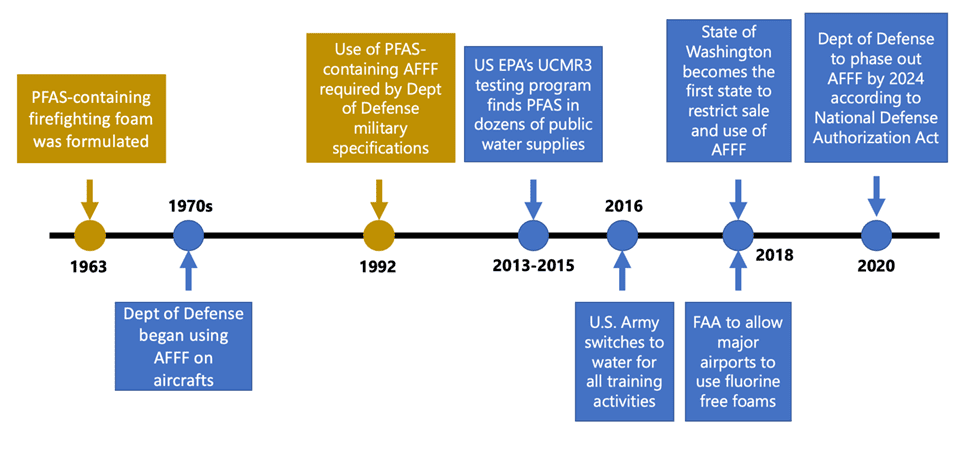 PFAS-containing firefighting foam was formulated

1963

1970s

Dept of Defense began using AFFF on aircrafts

Use of PFAS-containing AFFF required by Dept of Defense military specifications

1992

US EPA's UCMR3 testing program finds PFAS in dozens of public water supplies

2013-2015

2016

U.S. Army switches to water for all training activities

State of Washington becomes the first state to restrict sale and use of AFFF

2018

FAA to allow major airports to use fluorine free foams

Dept of Defense to phase out AFFF by 2024 according to National Defense Authorization Act

2020